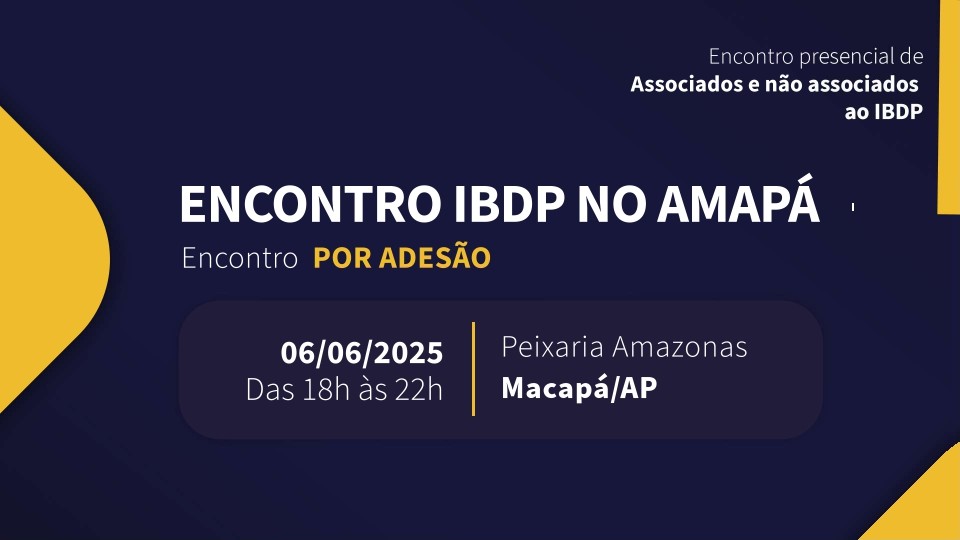 Encontro presencial de
Associados e não associados
ao IBDP

ENCONTRO IBDP NO AMAPÁ

Encontro POR ADESÃO

06/06/2025
Das 18h às 22h

Peixaria Amazonas
Macapá/AP